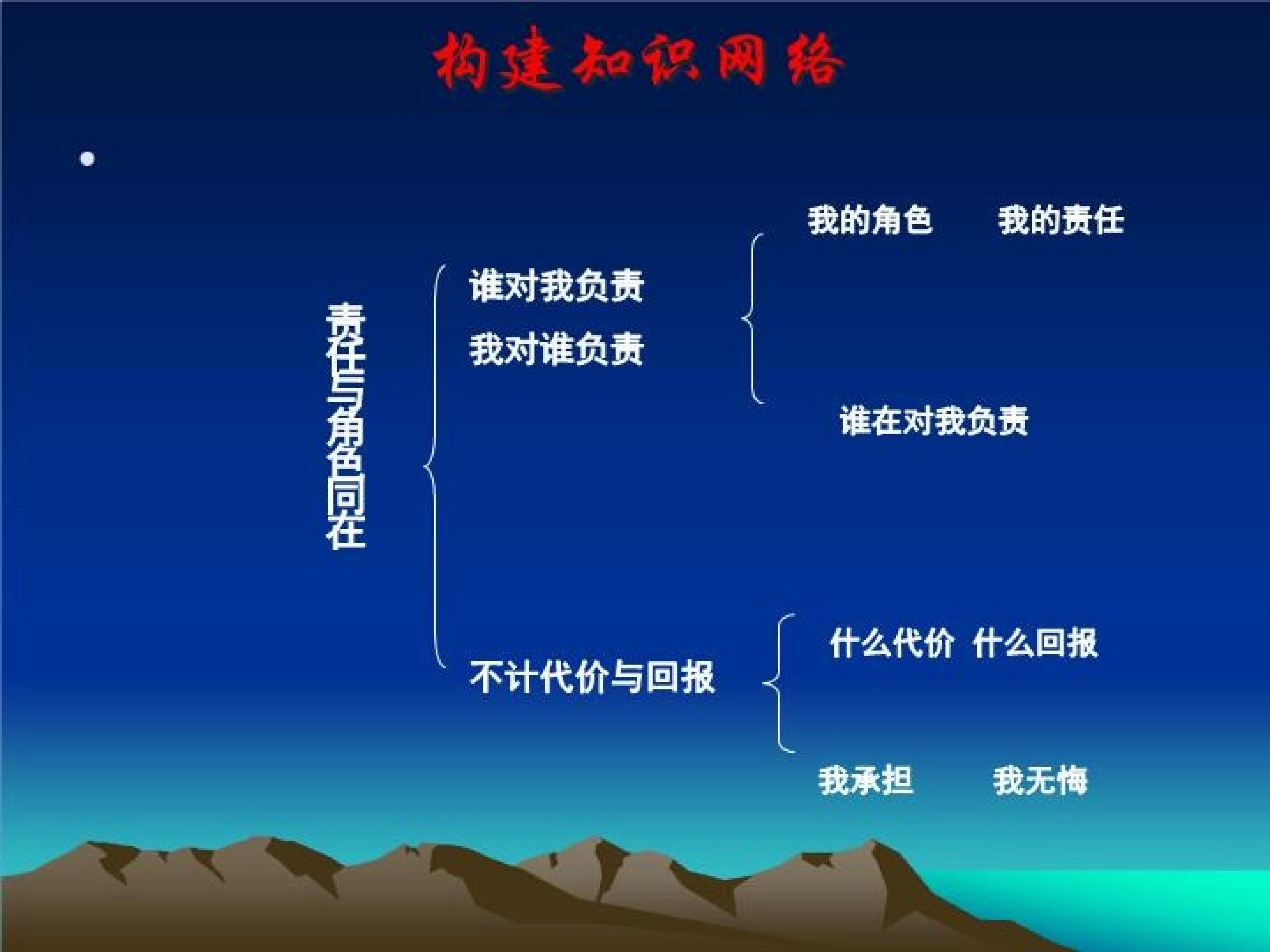 构建知识网络

责任与角色同在

谁对我负责

我对谁负责

我的角色 我的责任

谁在对我负责

不计代价与回报

什么代价 什么回报

我承担 我无悔